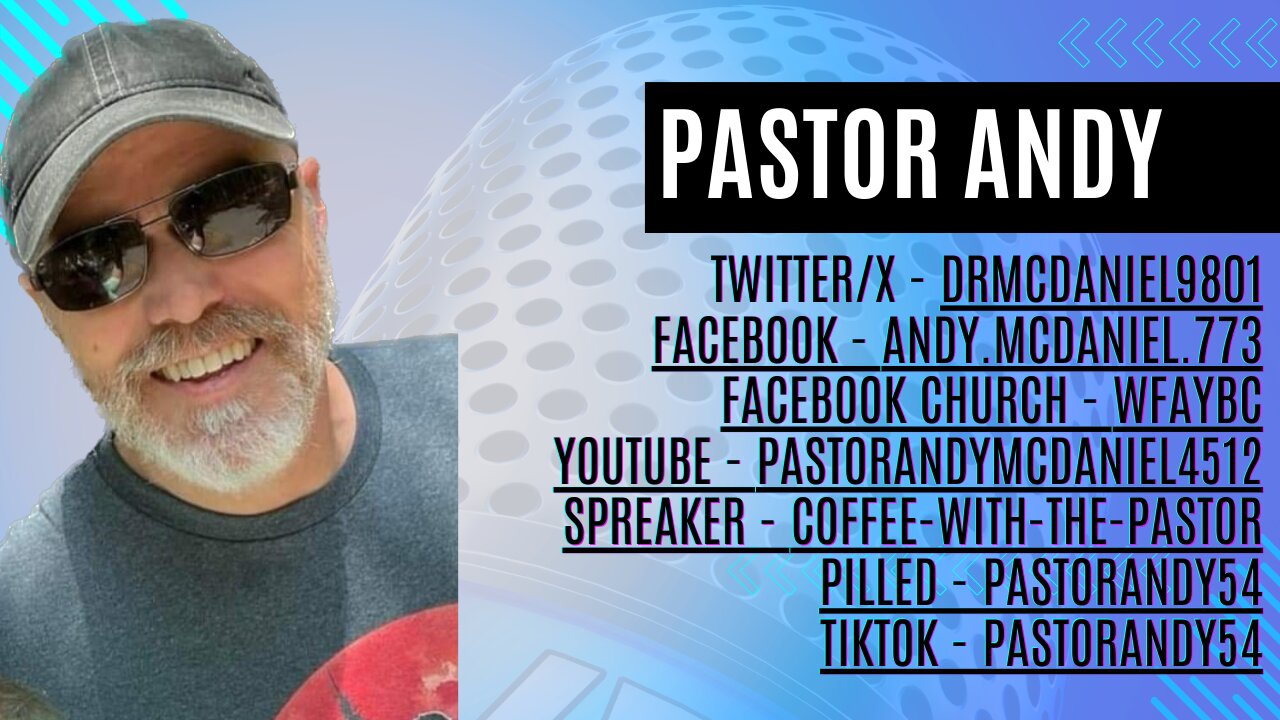 PASTOR ANDY

TWITTER/X - DRMCDANIEL9801
FACEBOOK - ANDY.MCDANIEL.773
FACEBOOK CHURCH - WFAYBC
YOUTUBE - PASTORANDYMCDANIEL4512
SPREAKER - COFFEE-WITH-THE-PASTOR
PILLED - PASTORANDY54
TIKTOK - PASTORANDY54